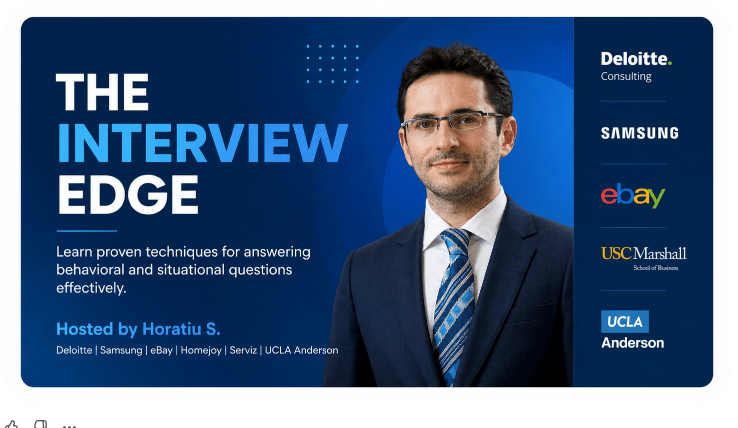 THE INTERVIEW EDGE

Learn proven techniques for answering behavioral and situational questions effectively.

Hosted by Horatiu S.

Deloitte | Samsung | eBay | Homejoy | Serviz | UCLA Anderson

Deloitte.
Consulting

SAMSUNG

ebay

USC Marshall
School of Business

UCLA
Anderson